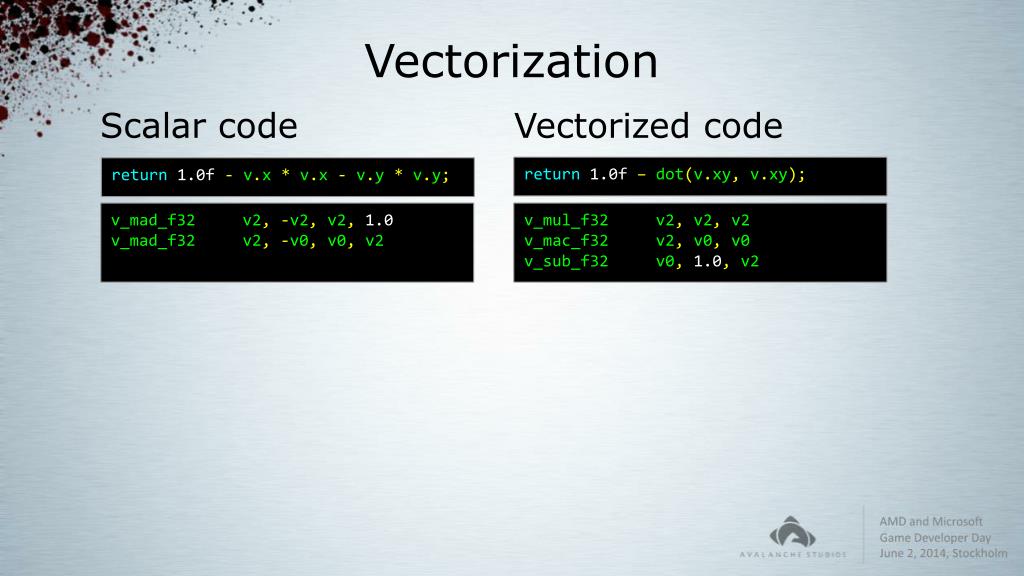 Vectorization

Scalar code

return 1.0f - v.x * v.x - v.y * v.y;

v_mad_f32 v2, -v2, v2, 1.0
v_mad_f32 v2, -v0, v0, v2

Vectorized code

return 1.0f – dot(v.xy, v.xy);

v_mul_f32 v2, v2, v2
v_mac_f32 v2, v0, v0
v_sub_f32 v0, 1.0, v2

AVALANCHE STUDIOS

AMD and Microsoft
Game Developer Day
June 2, 2014, Stockholm